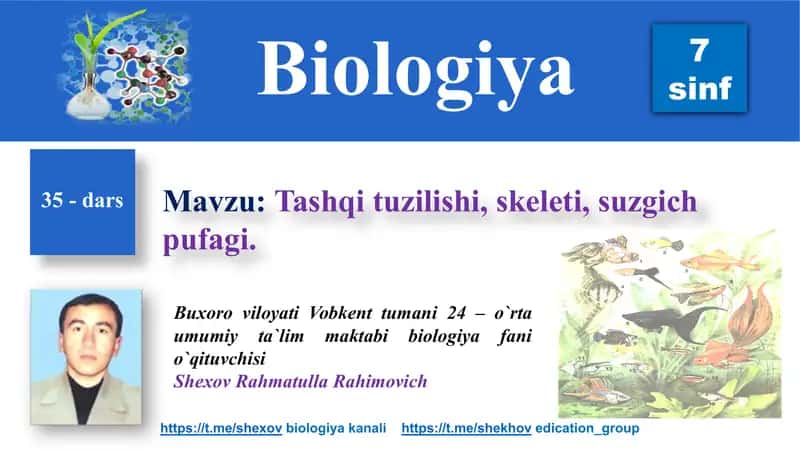 Biologiya

7 sinf

35 - dars

Mavzu: Tashqi tuzilishi, skeleti, suzgich pufagi.

Buxoro viloyati Vobkent tumani 24 – o`rta umumiy ta`lim maktabi biologiya fani o`qituvchisi
Shexov Rahmatulla Rahimovich

https://t.me/shexov biologiya kanali https://t.me/shekhov edication_group